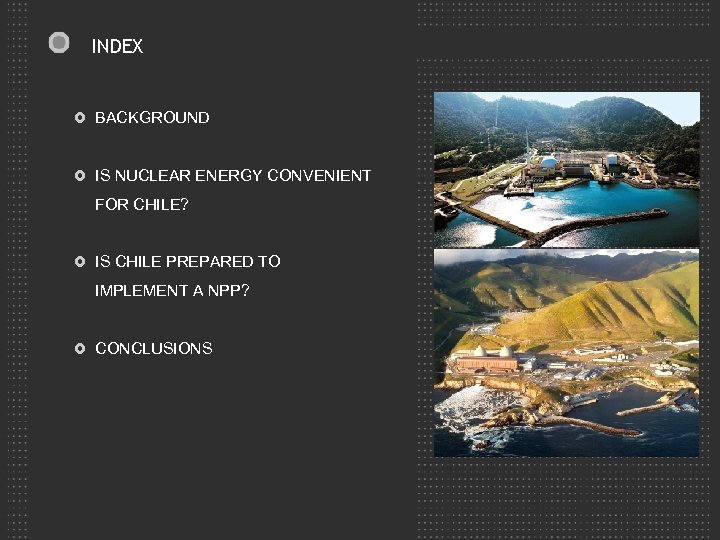 INDEX

BACKGROUND

IS NUCLEAR ENERGY CONVENIENT FOR CHILE?

IS CHILE PREPARED TO IMPLEMENT A NPP?

CONCLUSIONS